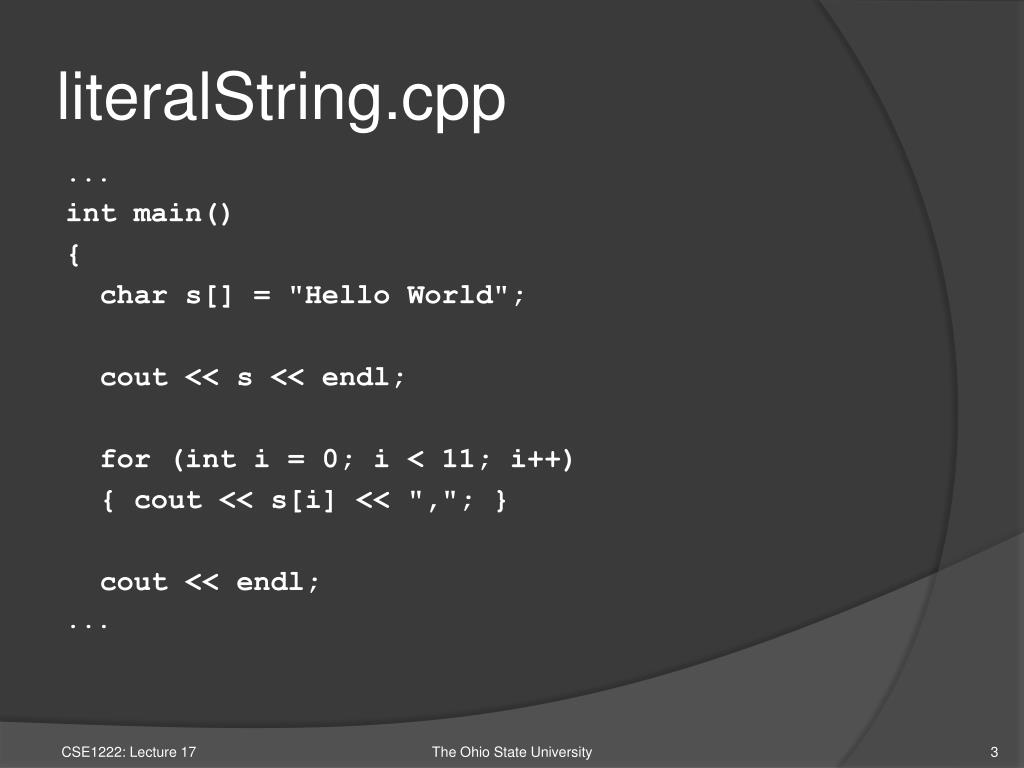 literalString.cpp

...
int main()
{
  char s[] = "Hello World";

  cout << s << endl;

  for (int i = 0; i < 11; i++)
  { cout << s[i] << ","; }

  cout << endl;
...

CSE1222: Lecture 17

The Ohio State University

3